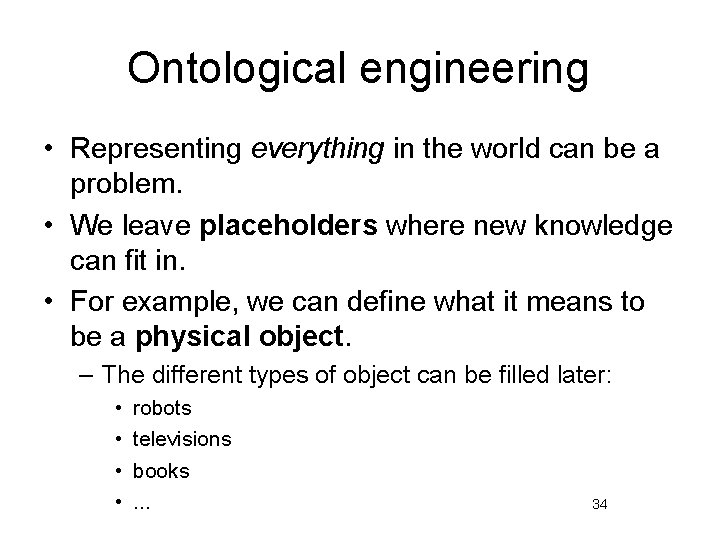 Ontological engineering

• Representing everything in the world can be a problem.
• We leave placeholders where new knowledge can fit in.
• For example, we can define what it means to be a physical object.
– The different types of object can be filled later:
• robots
• televisions
• books
• ...

34